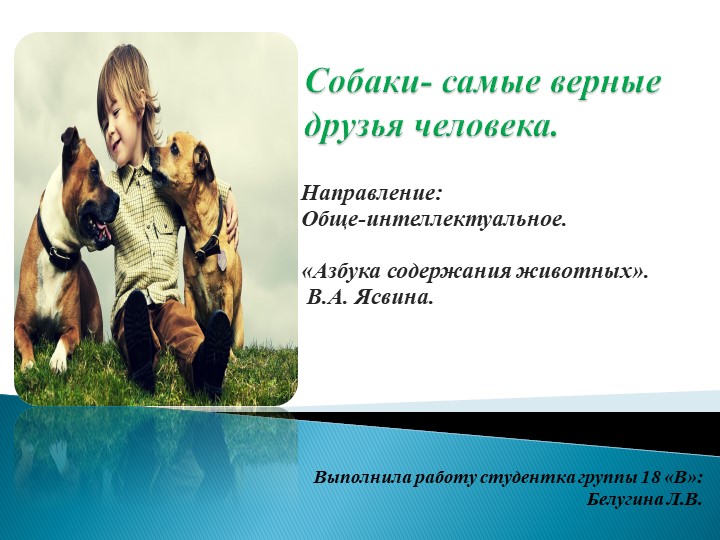 Собаки- самые верные друзья человека.

Направление:
Обще-интеллектуальное.

«Азбука содержания животных».
В.А. Ясвина.

Выполнила работу студентка группы 18 «В»:
Белугина Л.В.